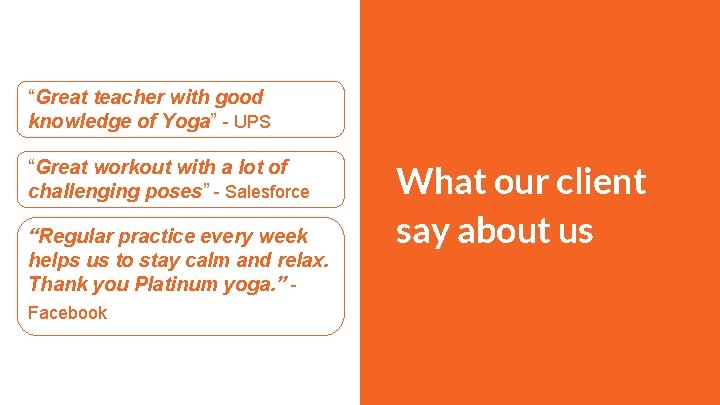 “Great teacher with good knowledge of Yoga” - UPS

“Great workout with a lot of challenging poses” - Salesforce

“Regular practice every week helps us to stay calm and relax. Thank you Platinum yoga.” - Facebook

What our client say about us